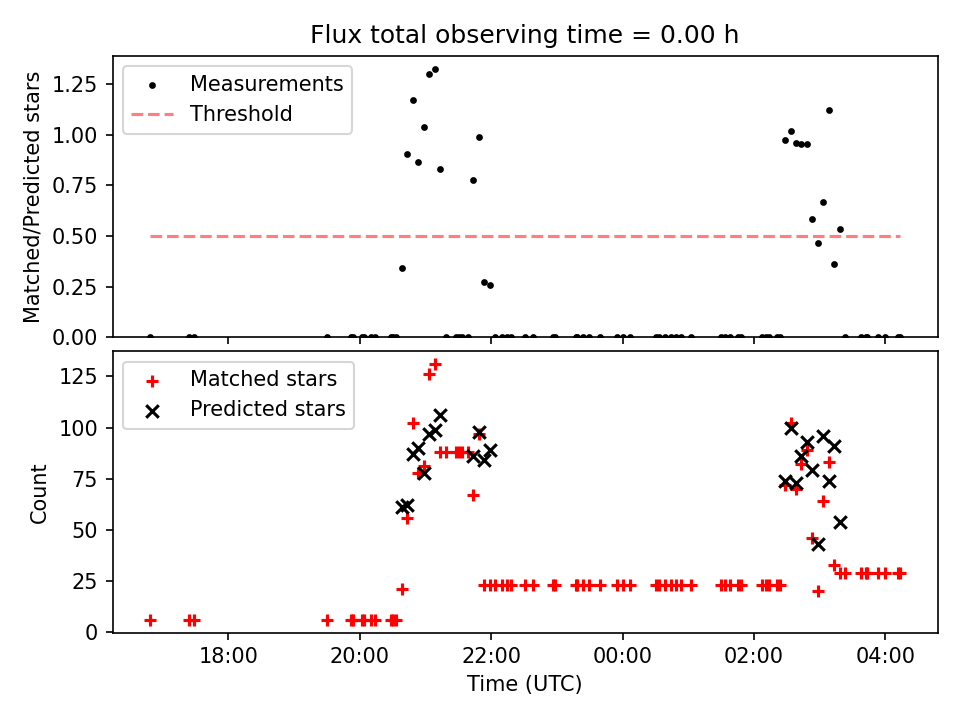 Flux total observing time = 0.00 h

Measurements
Threshold

Matched/Predicted stars

1.25
1.00
0.75
0.50
0.25
0.00

Matched stars
Predicted stars

Count

125
100
75
50
25
0

18:00
20:00
22:00
00:00
02:00
04:00

Time (UTC)